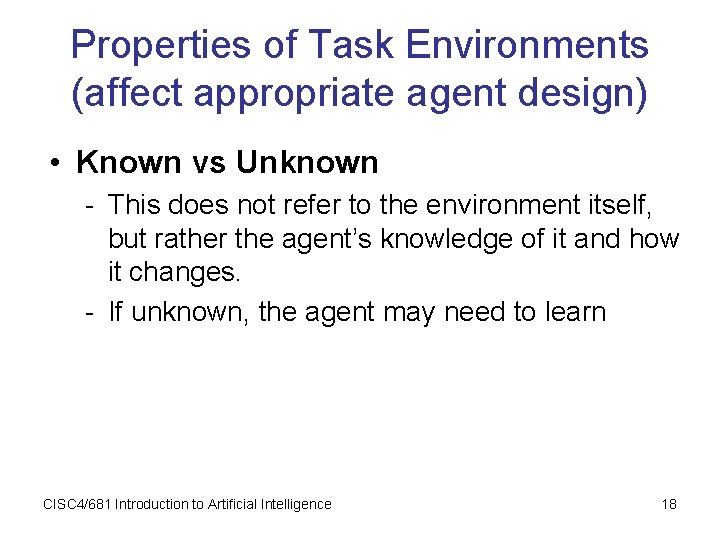 Properties of Task Environments (affect appropriate agent design)

• Known vs Unknown

- This does not refer to the environment itself, but rather the agent's knowledge of it and how it changes.

- If unknown, the agent may need to learn

CISC4/681 Introduction to Artificial Intelligence

18